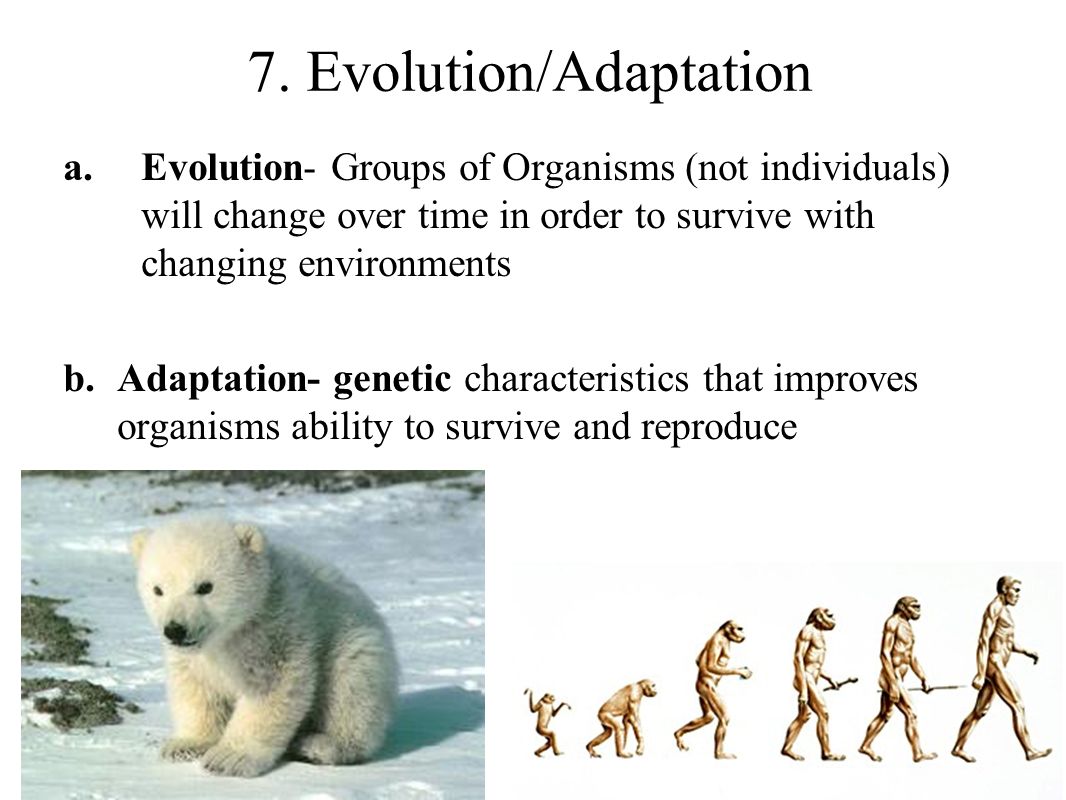 7. Evolution/Adaptation

a. Evolution- Groups of Organisms (not individuals) will change over time in order to survive with changing environments

b. Adaptation- genetic characteristics that improves organisms ability to survive and reproduce